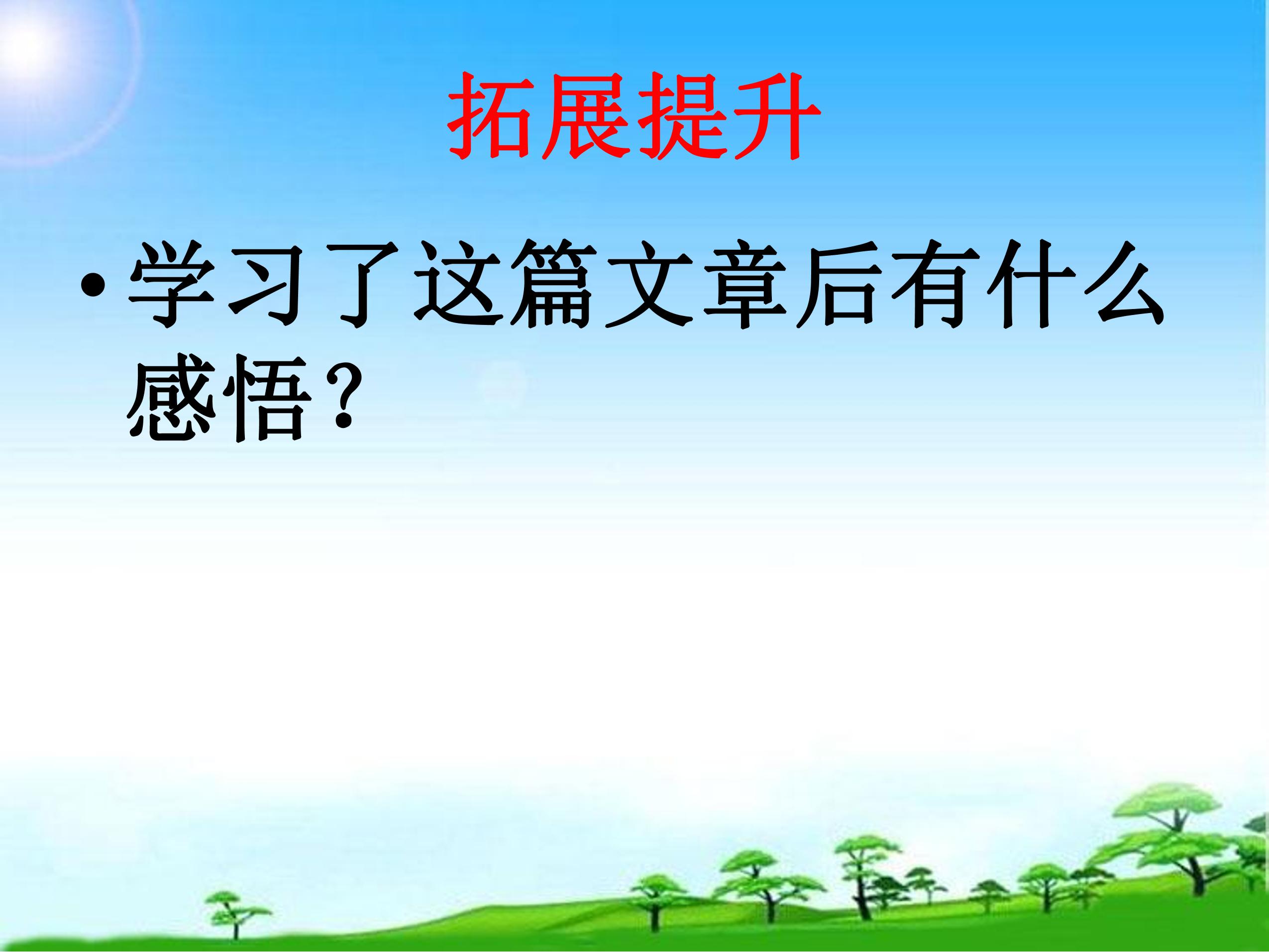 拓展提升

• 学习了这篇文章后有什么感悟？